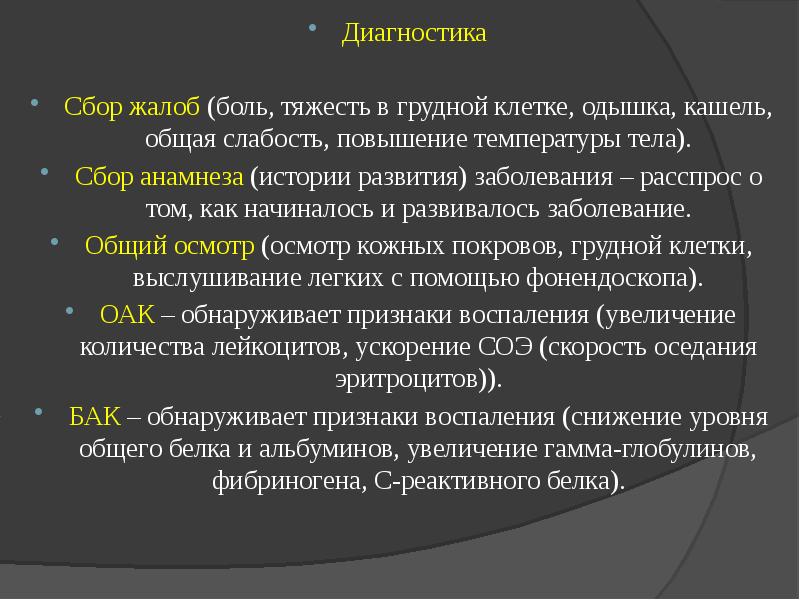 • Диагностика

• Сбор жалоб (боль, тяжесть в грудной клетке, одышка, кашель, общая слабость, повышение температуры тела).

• Сбор анамнеза (истории развития) заболевания – расспрос о том, как начиналось и развивалось заболевание.

• Общий осмотр (осмотр кожных покровов, грудной клетки, выслушивание легких с помощью фонендоскопа).

• ОАК – обнаруживает признаки воспаления (увеличение количества лейкоцитов, ускорение СОЭ (скорость оседания эритроцитов)).

• БАК – обнаруживает признаки воспаления (снижение уровня общего белка и альбуминов, увеличение гамма-глобулинов, фибриногена, С-реактивного белка).